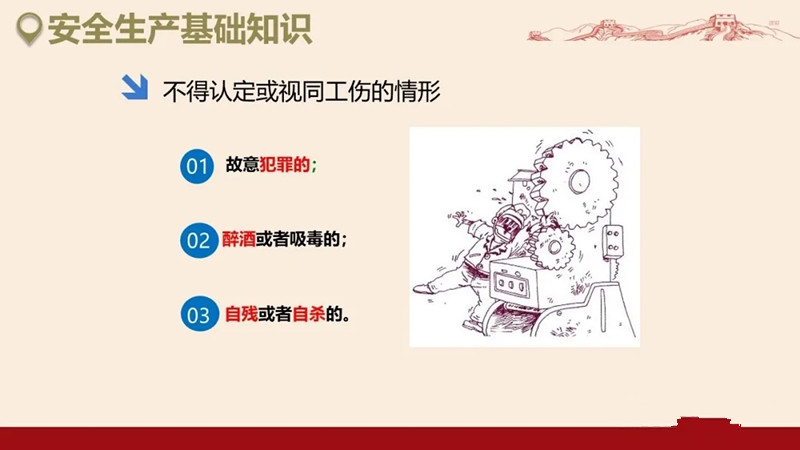 安全生产基础知识

不得认定或视同工伤的情形

01 故意犯罪的；

02 醉酒或者吸毒的；

03 自残或者自杀的。